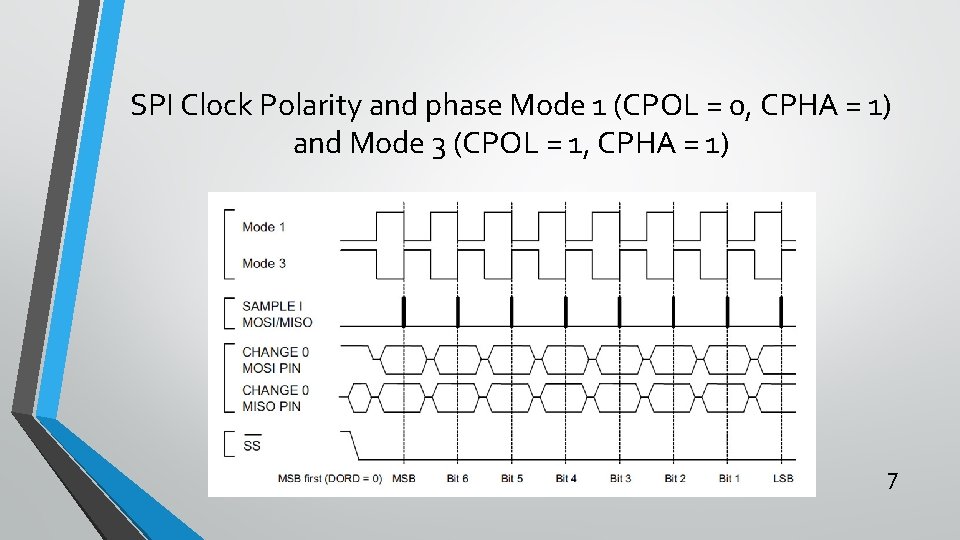 SPI Clock Polarity and phase Mode 1 (CPOL = 0, CPHA = 1) and Mode 3 (CPOL = 1, CPHA = 1)

Mode 1

Mode 3

SAMPLE I
MOSI/MISO

CHANGE 0
MOSI PIN

CHANGE 0
MISO PIN

$\overline{SS}$

MSB first (DORD = 0) MSB Bit 6 Bit 5 Bit 4 Bit 3 Bit 2 Bit 1 LSB

7